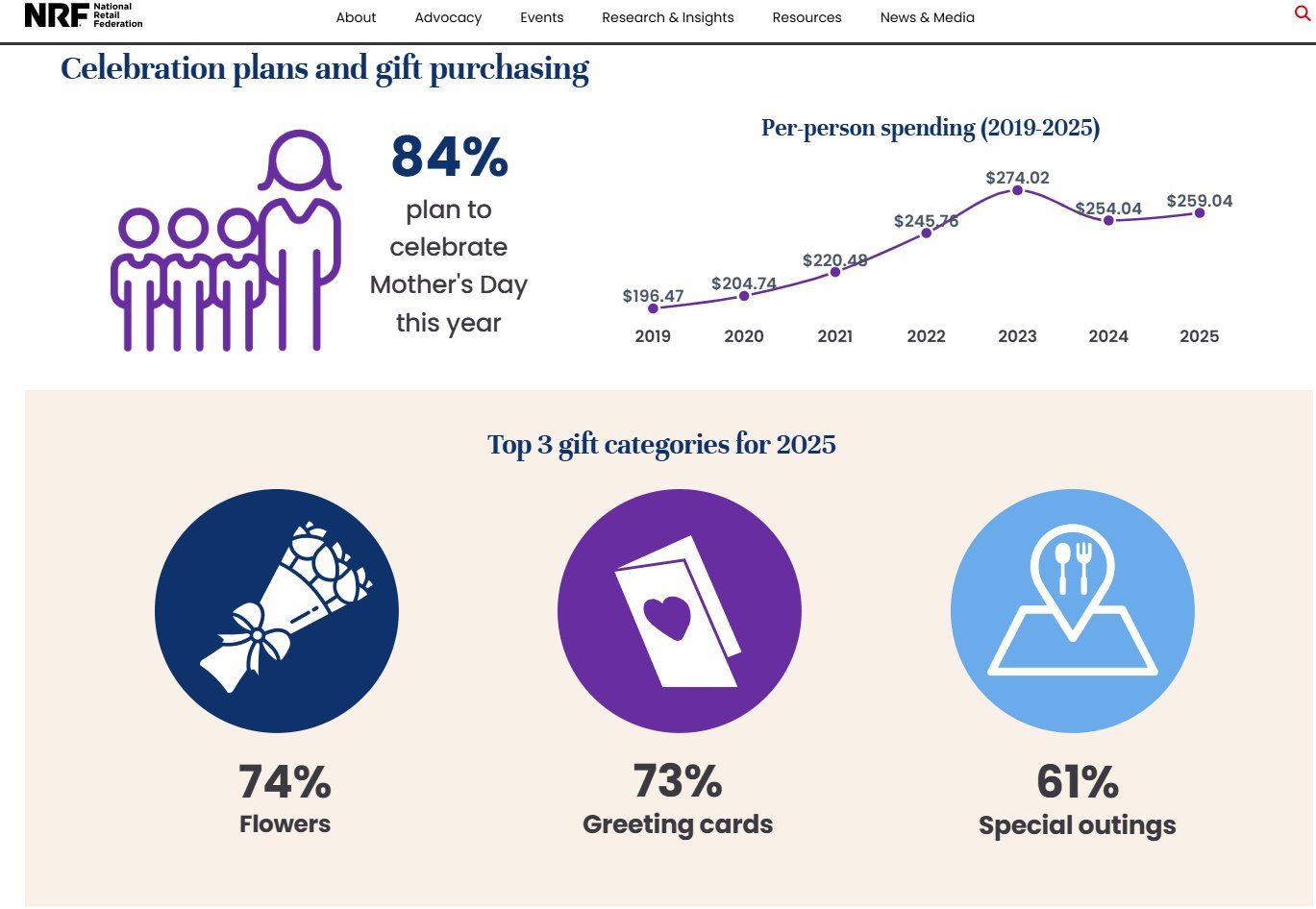 NRF National Retail Federation

About Advocacy Events Research & Insights Resources News & Media

Celebration plans and gift purchasing

84%
plan to celebrate Mother's Day this year

Per-person spending (2019-2025)

$196.47
$204.74
$220.48
$245.76
$274.02
$254.04
$259.04

2019 2020 2021 2022 2023 2024 2025

Top 3 gift categories for 2025

74%
Flowers

73%
Greeting cards

61%
Special outings